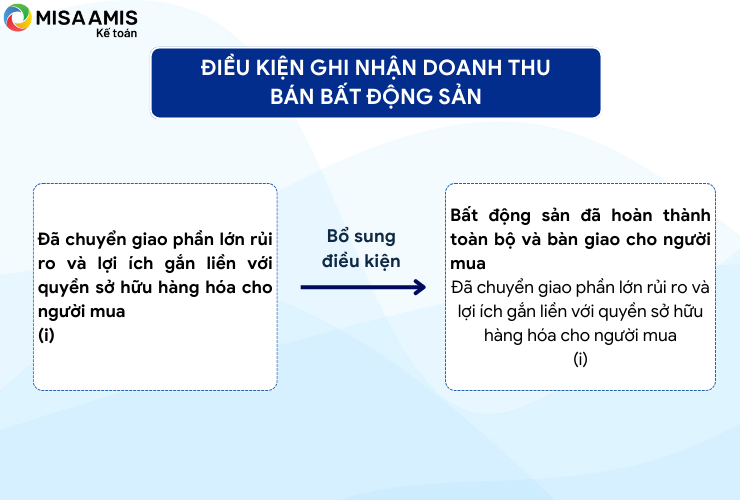 MISA AMIS
Kế toán

ĐIỀU KIỆN GHI NHẬN DOANH THU
BÁN BẤT ĐỘNG SẢN

Đã chuyển giao phần lớn rủi ro và lợi ích gắn liền với quyền sở hữu hàng hóa cho người mua
(i)

Bổ sung điều kiện

Bất động sản đã hoàn thành toàn bộ và bàn giao cho người mua
Đã chuyển giao phần lớn rủi ro và lợi ích gắn liền với quyền sở hữu hàng hóa cho người mua
(i)